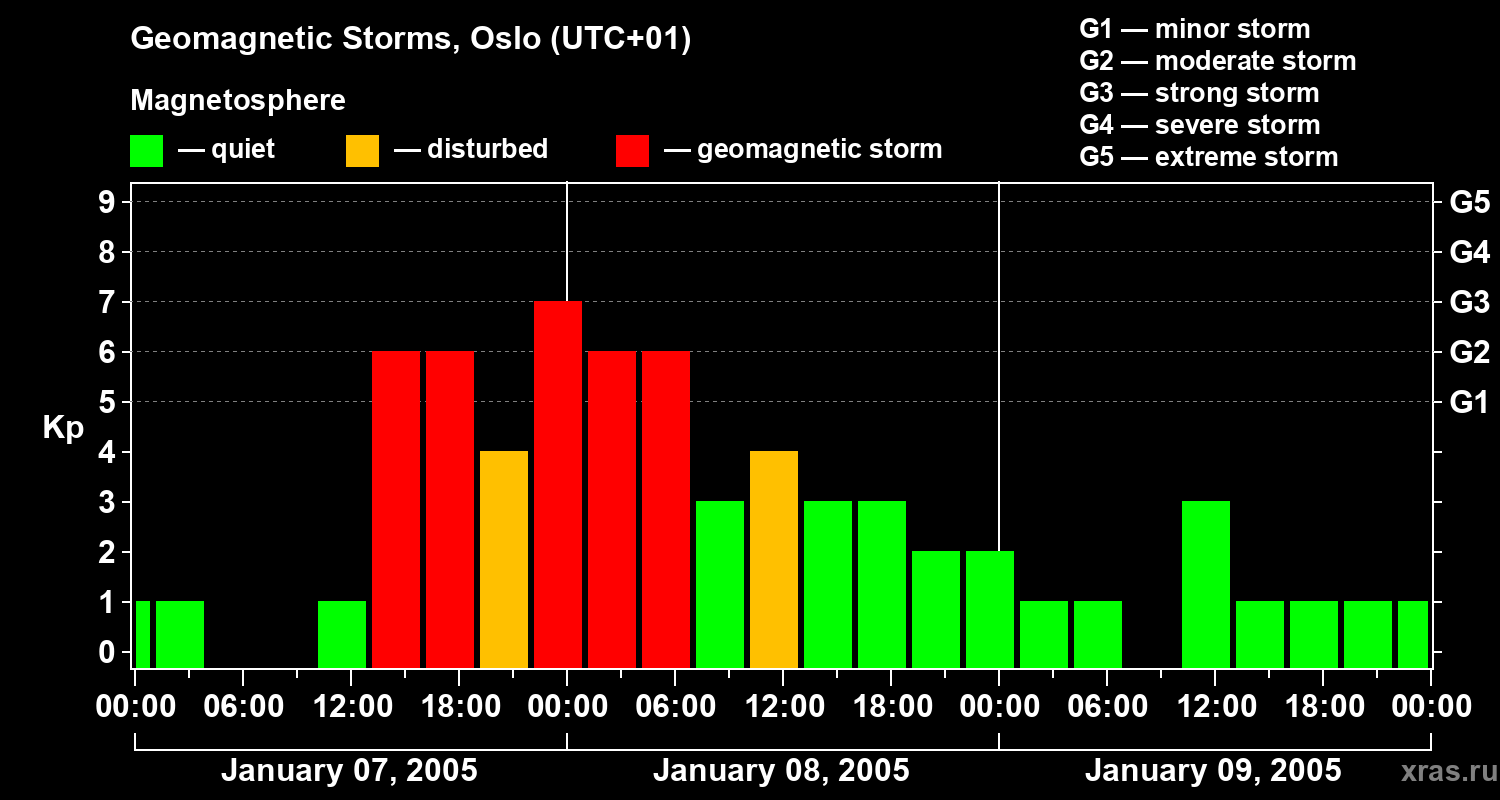 Geomagnetic Storms, Oslo (UTC+01)

Magnetosphere

— quiet — disturbed — geomagnetic storm

G1 — minor storm
G2 — moderate storm
G3 — strong storm
G4 — severe storm
G5 — extreme storm

Kp

9
8
7
6
5
4
3
2
1
0

G5
G4
G3
G2
G1

00:00 06:00 12:00 18:00 00:00 06:00 12:00 18:00 00:00 06:00 12:00 18:00 00:00

January 07, 2005
January 08, 2005
January 09, 2005

xras.ru